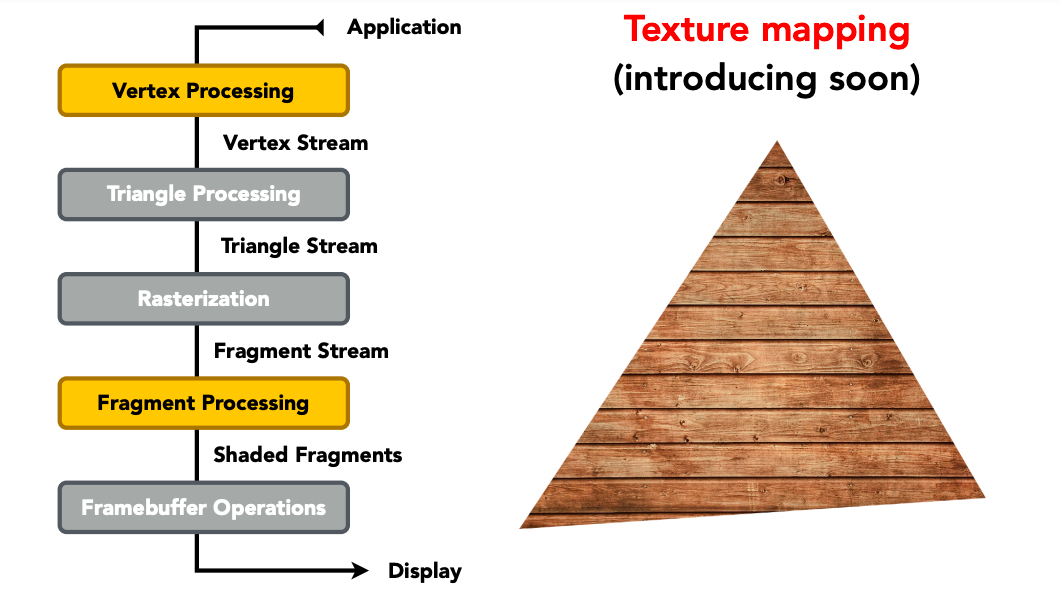 Application

Vertex Processing

Vertex Stream

Triangle Processing

Triangle Stream

Rasterization

Fragment Stream

Fragment Processing

Shaded Fragments

Framebuffer Operations

Display

Texture mapping
(introducing soon)